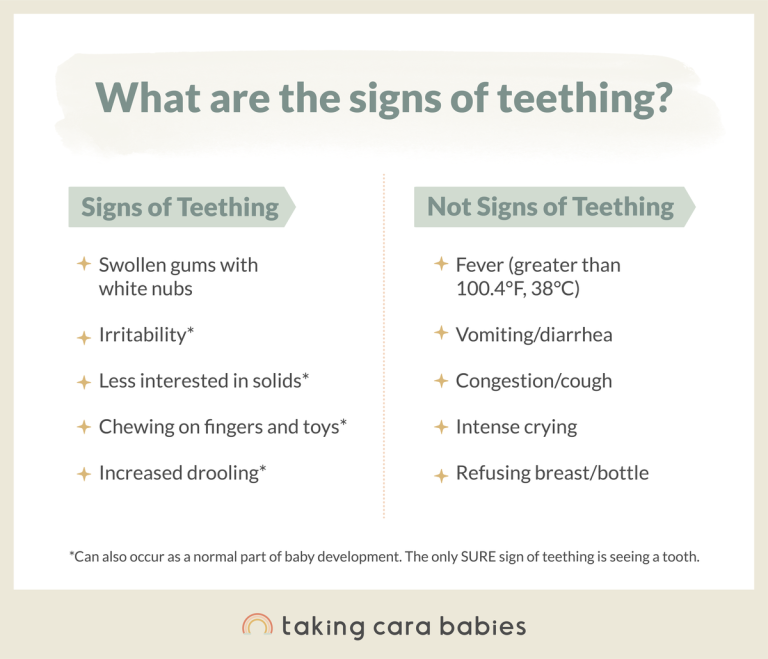 What are the signs of teething?

Signs of Teething

Swollen gums with white nubs

Irritability*

Less interested in solids*

Chewing on fingers and toys*

Increased drooling*

Not Signs of Teething

Fever (greater than 100.4°F, 38°C)

Vomiting/diarrhea

Congestion/cough

Intense crying

Refusing breast/bottle

*Can also occur as a normal part of baby development. The only SURE sign of teething is seeing a tooth.

taking cara babies